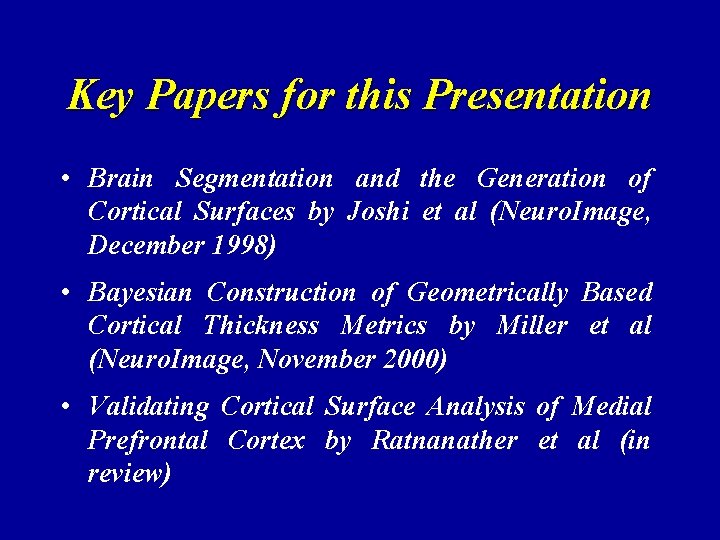 Key Papers for this Presentation

• Brain Segmentation and the Generation of Cortical Surfaces by Joshi et al (NeuroImage, December 1998)

• Bayesian Construction of Geometrically Based Cortical Thickness Metrics by Miller et al (NeuroImage, November 2000)

• Validating Cortical Surface Analysis of Medial Prefrontal Cortex by Ratnanather et al (in review)